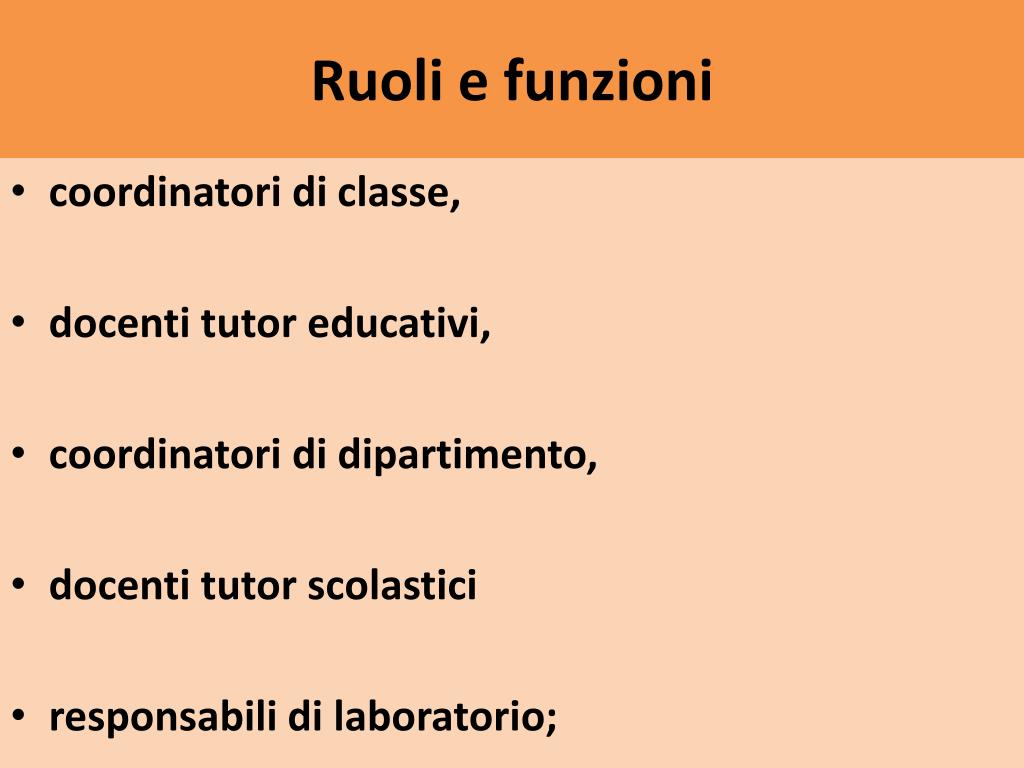 Ruoli e funzioni

• coordinatori di classe,

• docenti tutor educativi,

• coordinatori di dipartimento,

• docenti tutor scolastici

• responsabili di laboratorio;